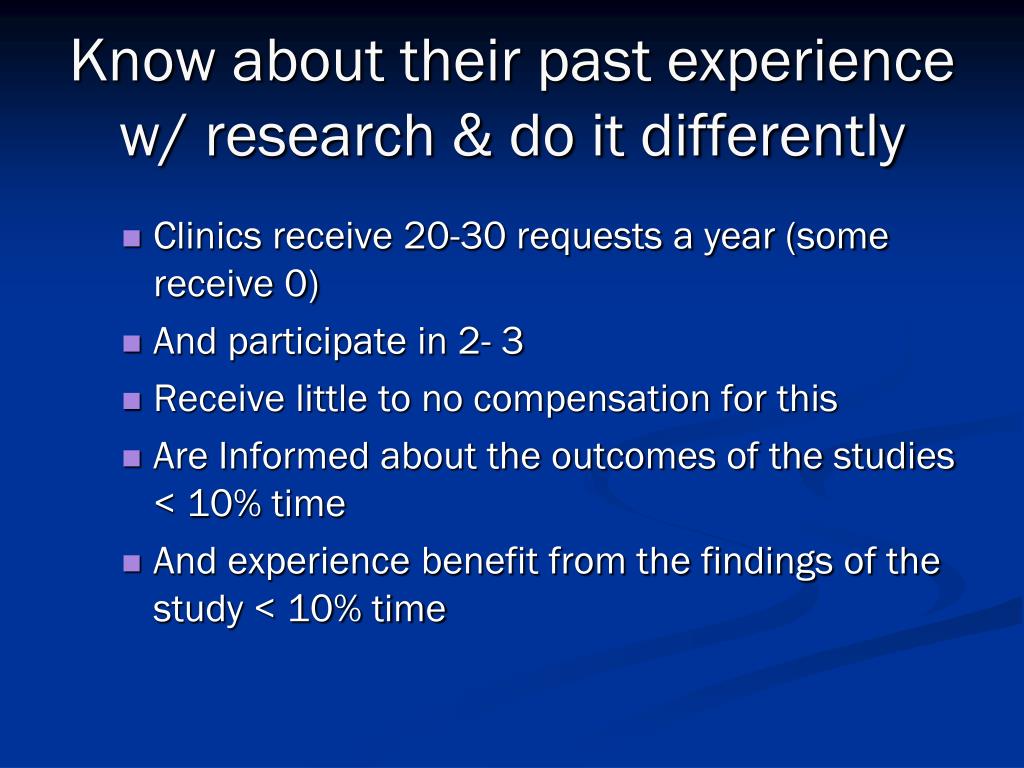 Know about their past experience w/ research & do it differently

- Clinics receive 20-30 requests a year (some receive 0)
- And participate in 2- 3
- Receive little to no compensation for this
- Are Informed about the outcomes of the studies < 10% time
- And experience benefit from the findings of the study < 10% time